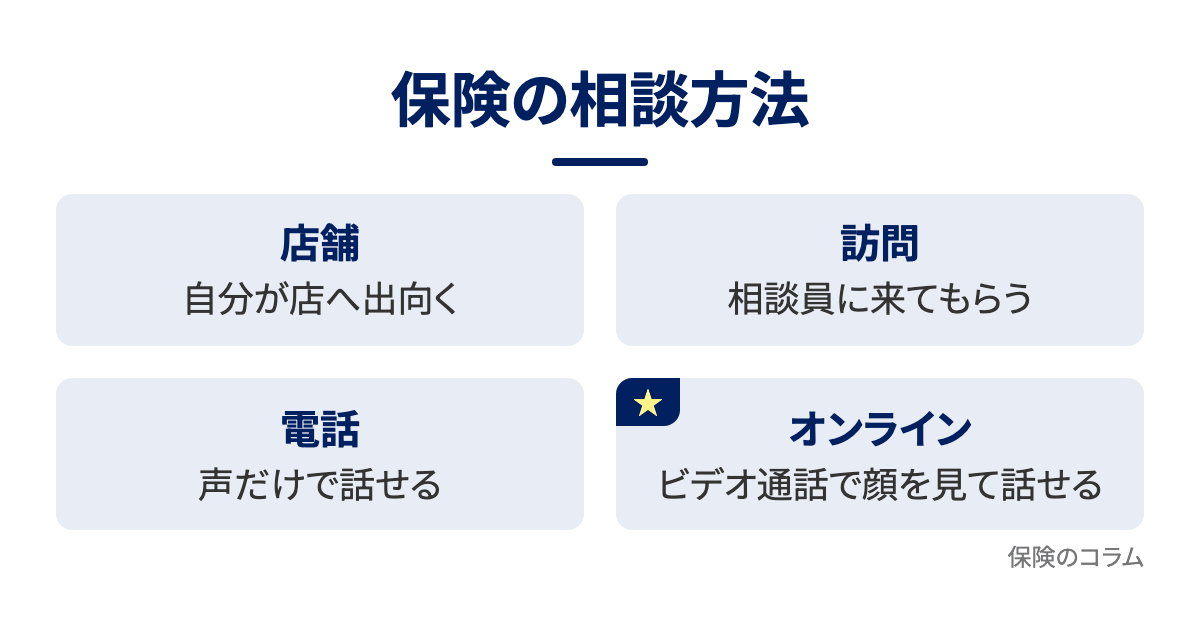 保険の相談方法

店舗
自分が店へ出向く

訪問
相談員に来てもらう

電話
声だけで話せる

オンライン
ビデオ通話で顔を見て話せる

保険のコラム